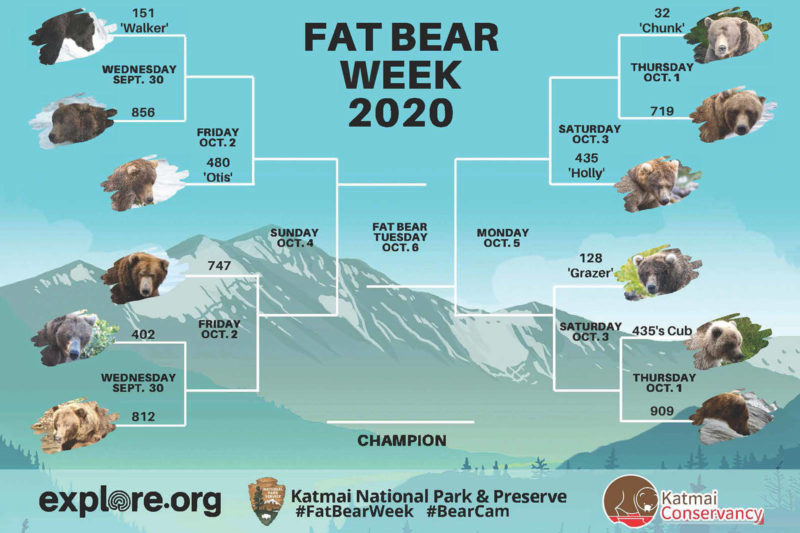 FAT BEAR WEEK 2020

151 'Walker'

WEDNESDAY SEPT. 30

856

FRIDAY OCT. 2

480 'Otis'

SUNDAY OCT. 4

747

FRIDAY OCT. 2

402

WEDNESDAY SEPT. 30

812

FAT BEAR TUESDAY OCT. 6

CHAMPION

32 'Chunk'

THURSDAY OCT. 1

719

SATURDAY OCT. 3

435 'Holly'

MONDAY OCT. 5

128 'Grazer'

SATURDAY OCT. 3

435's Cub

THURSDAY OCT. 1

909

explore.org

Katmai National Park & Preserve
#FatBearWeek #BearCam

Katmai Conservancy